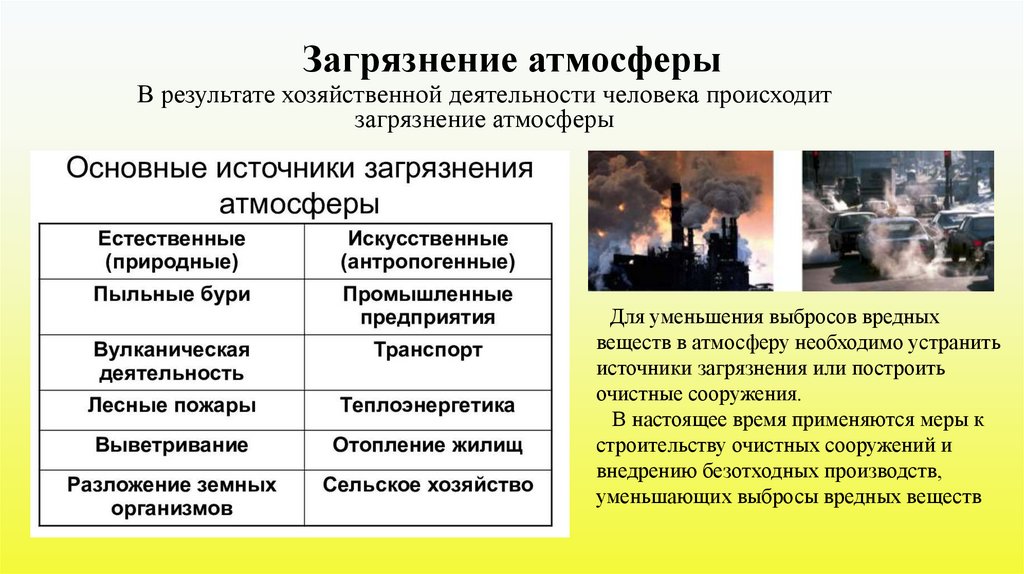 Загрязнение атмосферы

В результате хозяйственной деятельности человека происходит загрязнение атмосферы

Основные источники загрязнения атмосферы

| Естественные (природные) | Искусственные (антропогенные) |
|---|---|
| Пыльные бури | Промышленные предприятия |
| Вулканическая деятельность | Транспорт |
| Лесные пожары | Теплоэнергетика |
| Выветривание | Отопление жилищ |
| Разложение земных организмов | Сельское хозяйство |

Для уменьшения выбросов вредных веществ в атмосферу необходимо устранить источники загрязнения или построить очистные сооружения.

В настоящее время применяются меры к строительству очистных сооружений и внедрению безотходных производств, уменьшающих выбросы вредных веществ